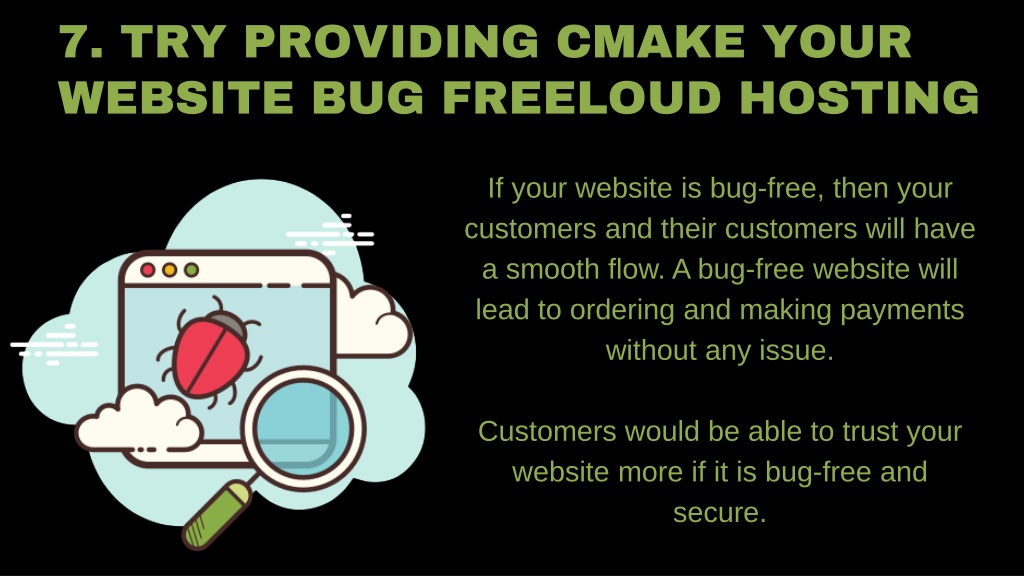 7. TRY PROVIDING CMAKE YOUR WEBSITE BUG FREELOUD HOSTING

If your website is bug-free, then your customers and their customers will have a smooth flow. A bug-free website will lead to ordering and making payments without any issue.

Customers would be able to trust your website more if it is bug-free and secure.